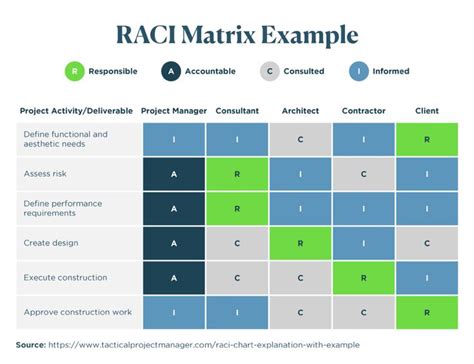 RACI Matrix Example

R Responsible
A Accountable
C Consulted
I Informed

| Project Activity/Deliverable | Project Manager | Consultant | Architect | Contractor | Client |
|---|---|---|---|---|---|
| Define functional and aesthetic needs | I | I | C | I | R |
| Assess risk | A | R | I | C | I |
| Define performance requirements | A | R | I | I | I |
| Create design | A | C | R | I | C |
| Execute construction | A | C | C | R | I |
| Approve construction work | I | I | C | C | R |

Source: https://www.tacticalprojectmanager.com/raci-chart-explanation-with-example